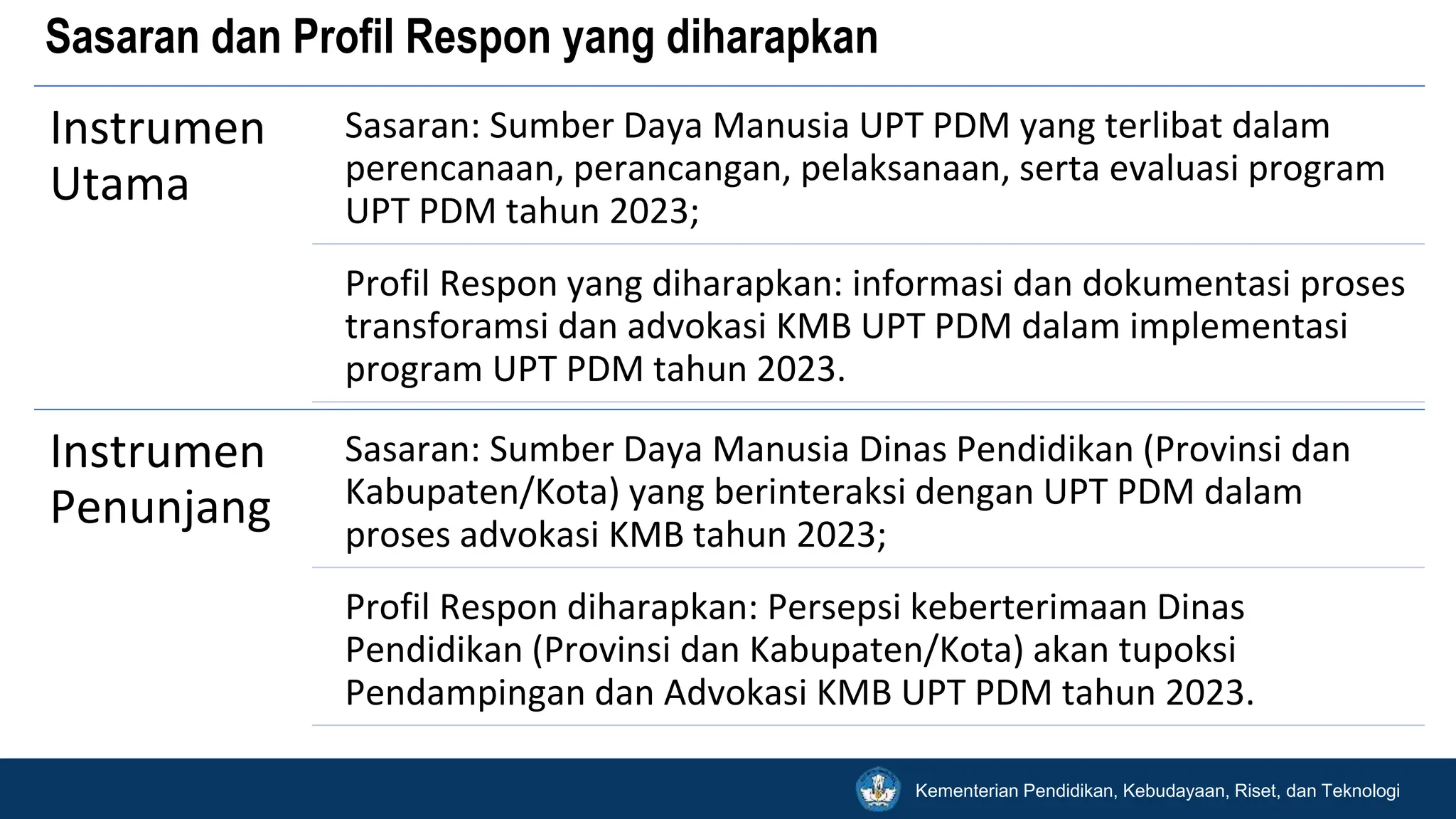 Sasaran dan Profil Respon yang diharapkan

Instrumen Utama

Sasaran: Sumber Daya Manusia UPT PDM yang terlibat dalam perencanaan, perancangan, pelaksanaan, serta evaluasi program UPT PDM tahun 2023;

Profil Respon yang diharapkan: informasi dan dokumentasi proses transforamsi dan advokasi KMB UPT PDM dalam implementasi program UPT PDM tahun 2023.

Instrumen Penunjang

Sasaran: Sumber Daya Manusia Dinas Pendidikan (Provinsi dan Kabupaten/Kota) yang berinteraksi dengan UPT PDM dalam proses advokasi KMB tahun 2023;

Profil Respon diharapkan: Persepsi keberterimaan Dinas Pendidikan (Provinsi dan Kabupaten/Kota) akan tupoksi Pendampingan dan Advokasi KMB UPT PDM tahun 2023.

Kementerian Pendidikan, Kebudayaan, Riset, dan Teknologi